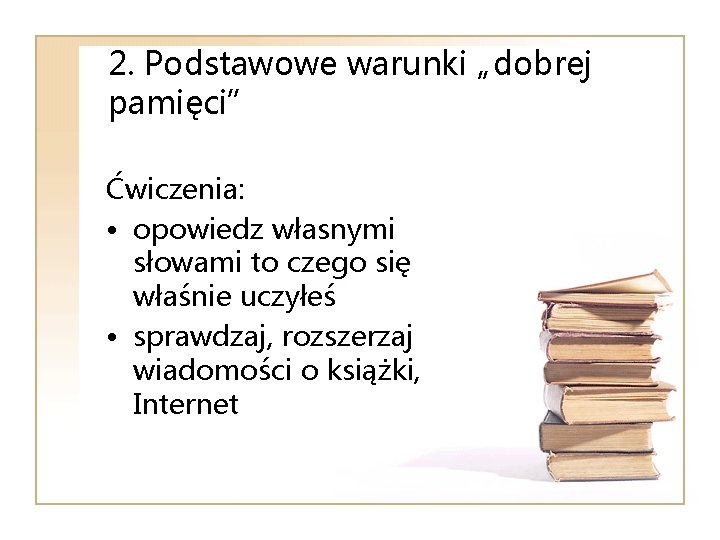 2. Podstawowe warunki „dobrej pamięci”

Ćwiczenia:
• opowiedz własnymi słowami to czego się właśnie uczyłeś
• sprawdzaj, rozszerzaj wiadomości o książki, Internet